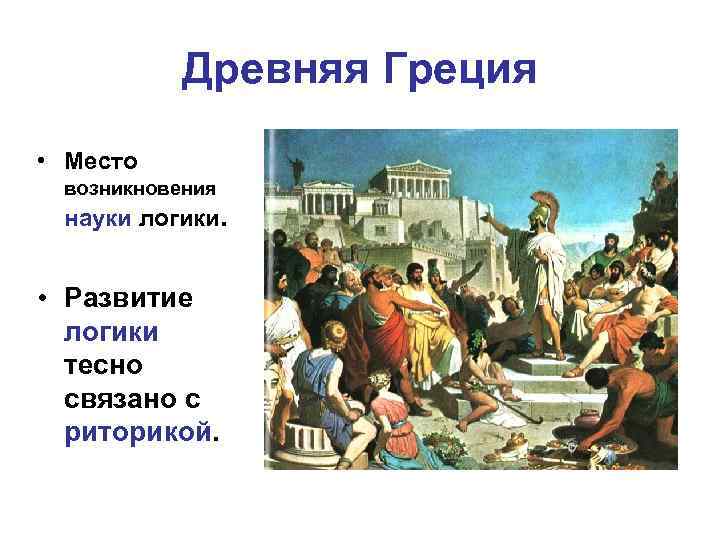 Древняя Греция

• Место возникновения науки логики.

• Развитие логики тесно связано с риторикой.